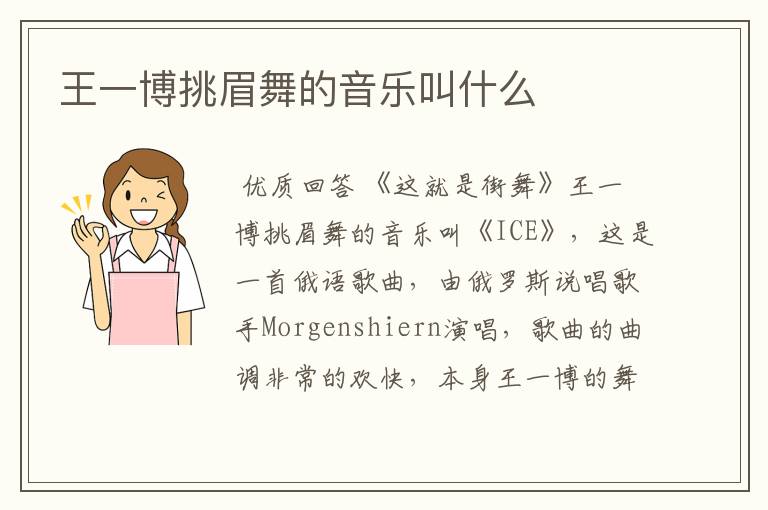 王一博挑眉舞的音乐叫什么

优质回答 《这就是街舞》王一博挑眉舞的音乐叫《ICE》，这是一首俄语歌曲，由俄罗斯说唱歌手Morgenshiern演唱，歌曲的曲调非常的欢快，本身王一博的舞